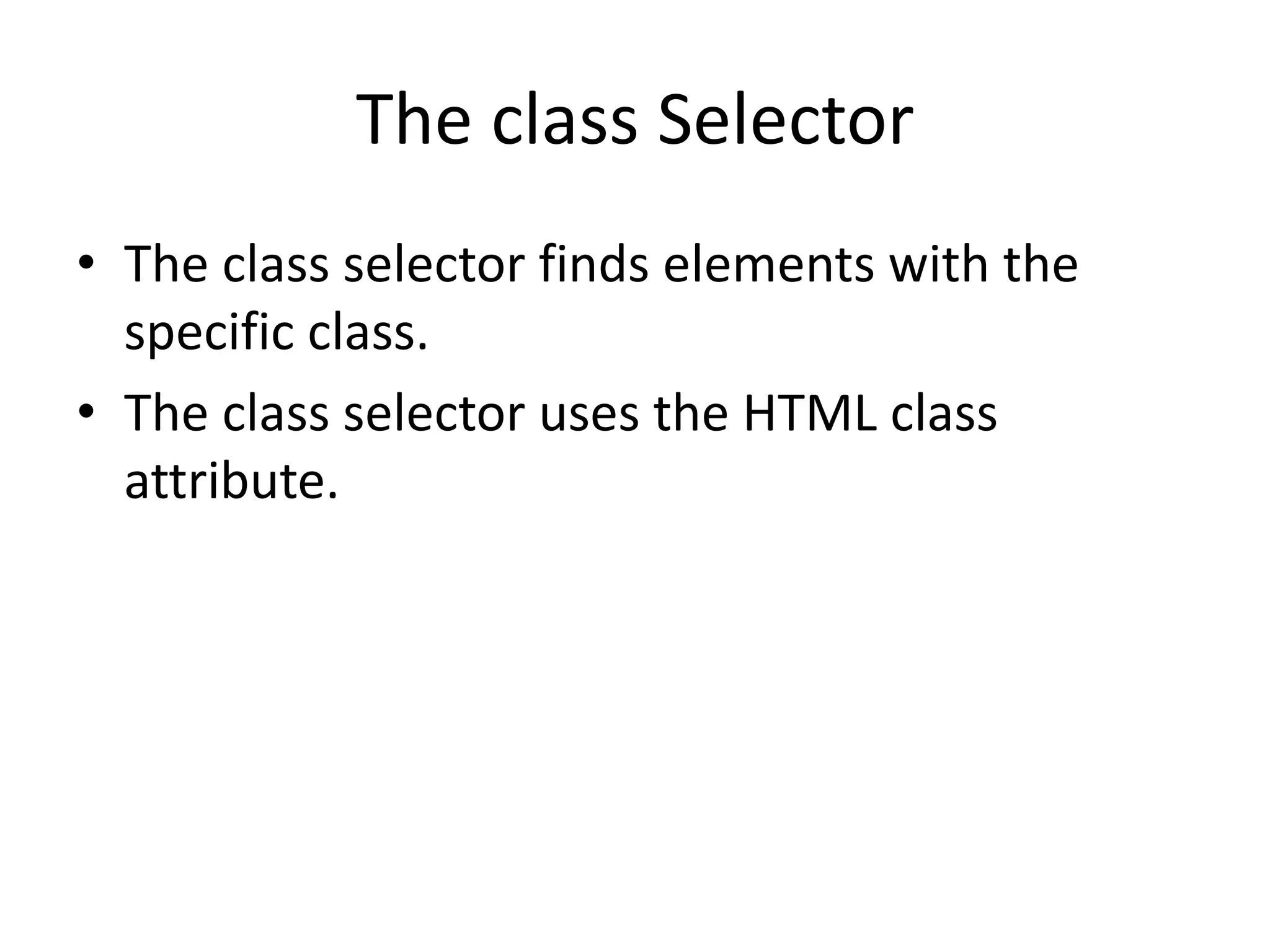 The class Selector

• The class selector finds elements with the specific class.
• The class selector uses the HTML class attribute.